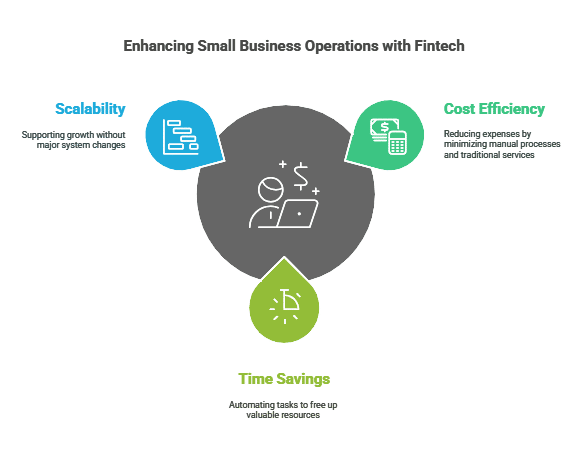 Enhancing Small Business Operations with Fintech

Scalability

Supporting growth without major system changes

Cost Efficiency

Reducing expenses by minimizing manual processes and traditional services

Time Savings

Automating tasks to free up valuable resources